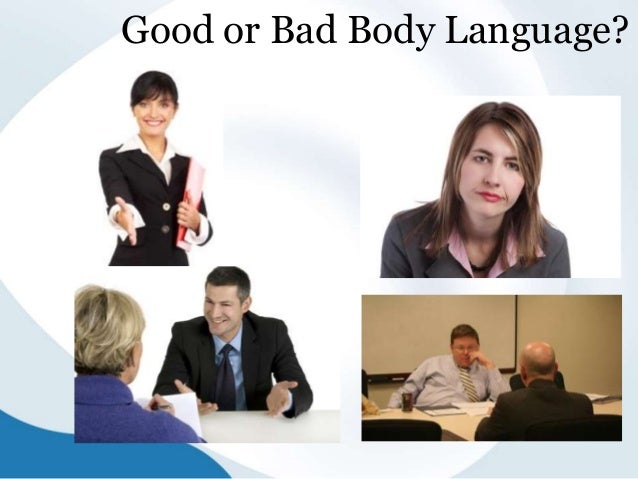 Good or Bad Body Language?